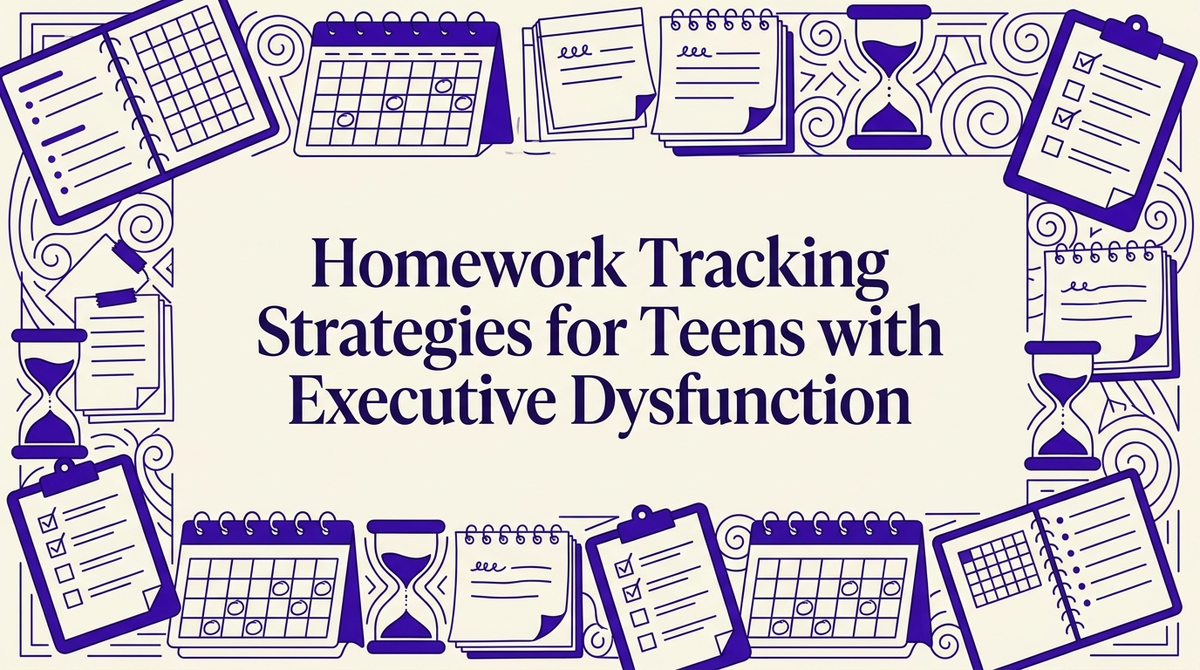 Homework Tracking Strategies for Teens with Executive Dysfunction